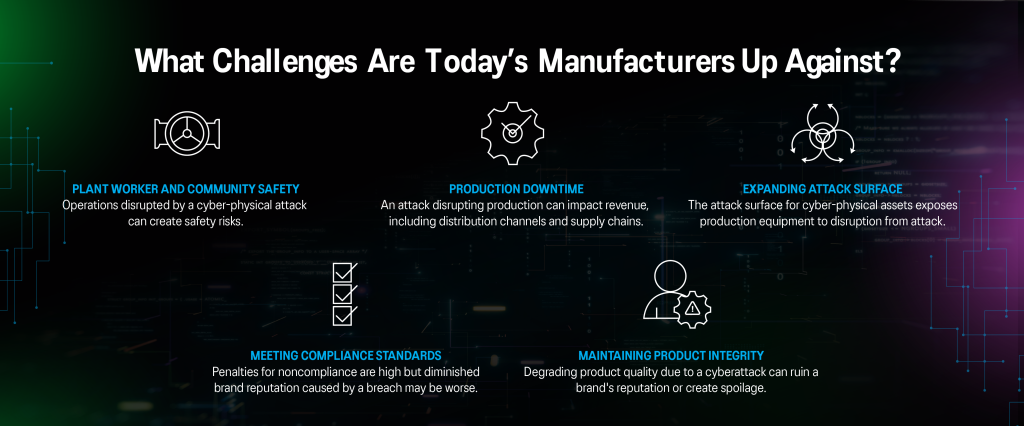 What Challenges Are Today's Manufacturers Up Against?

PLANT WORKER AND COMMUNITY SAFETY
Operations disrupted by a cyber-physical attack can create safety risks.

PRODUCTION DOWNTIME
An attack disrupting production can impact revenue, including distribution channels and supply chains.

EXPANDING ATTACK SURFACE
The attack surface for cyber-physical assets exposes production equipment to disruption from attack.

MEETING COMPLIANCE STANDARDS
Penalties for noncompliance are high but diminished brand reputation caused by a breach may be worse.

MAINTAINING PRODUCT INTEGRITY
Degrading product quality due to a cyberattack can ruin a brand's reputation or create spoilage.